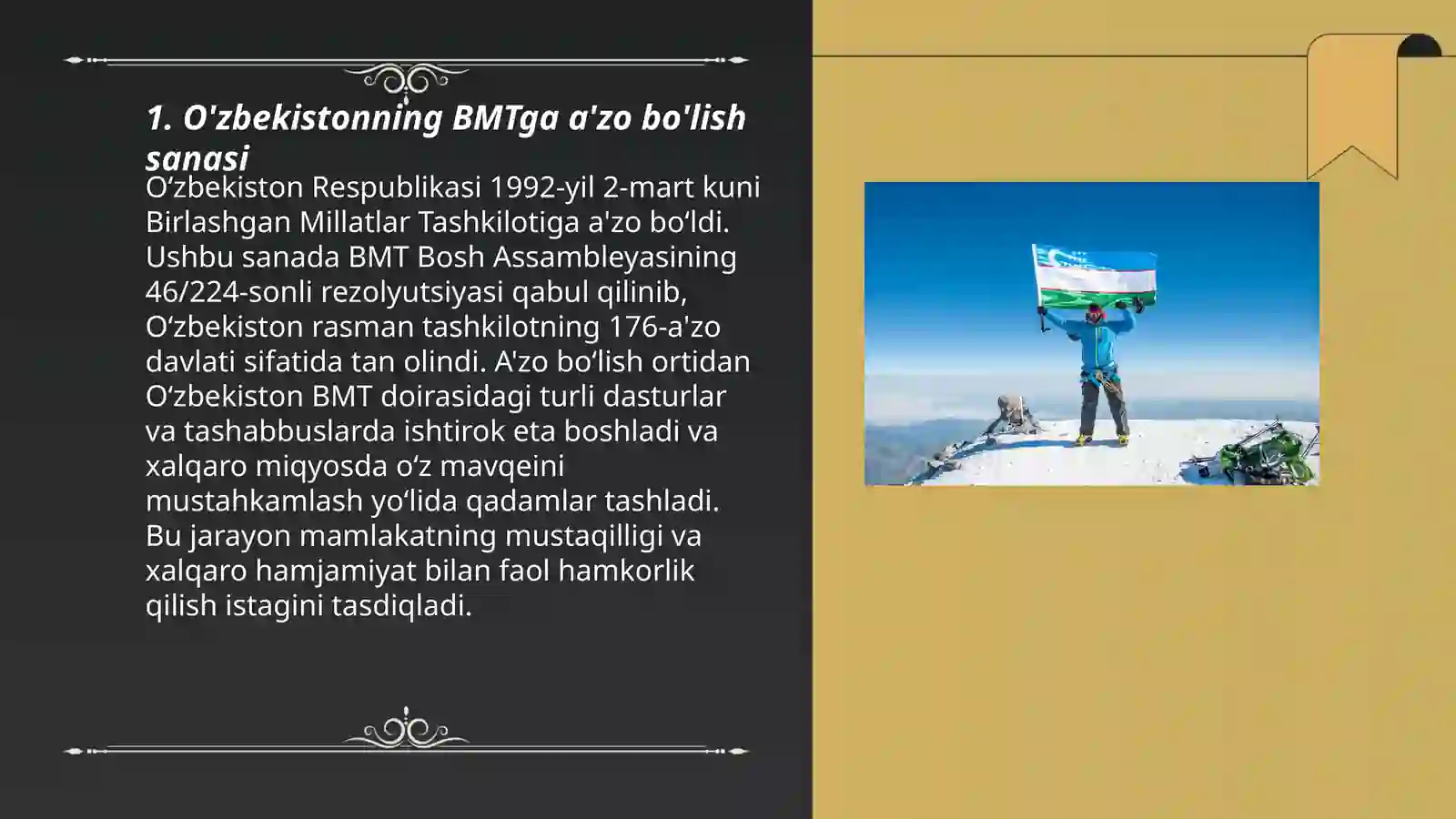 1. O'zbekistonning BMTga a'zo bo'lish sanasi

O‘zbekiston Respublikasi 1992-yil 2-mart kuni Birlashgan Millatlar Tashkilotiga a'zo bo‘ldi. Ushbu sanada BMT Bosh Assambleyasining 46/224-sonli rezolyutsiyasi qabul qilinib, O‘zbekiston rasman tashkilotning 176-a'zo davlati sifatida tan olindi. A'zo bo‘lish ortidan O‘zbekiston BMT doirasidagi turli dasturlar va tashabbuslarda ishtirok eta boshladi va xalqaro miqyosda o‘z mavqeini mustahkamlash yo‘lida qadamlar tashladi. Bu jarayon mamlakatning mustaqilligi va xalqaro hamjamiyat bilan faol hamkorlik qilish istagini tasdiqladi.